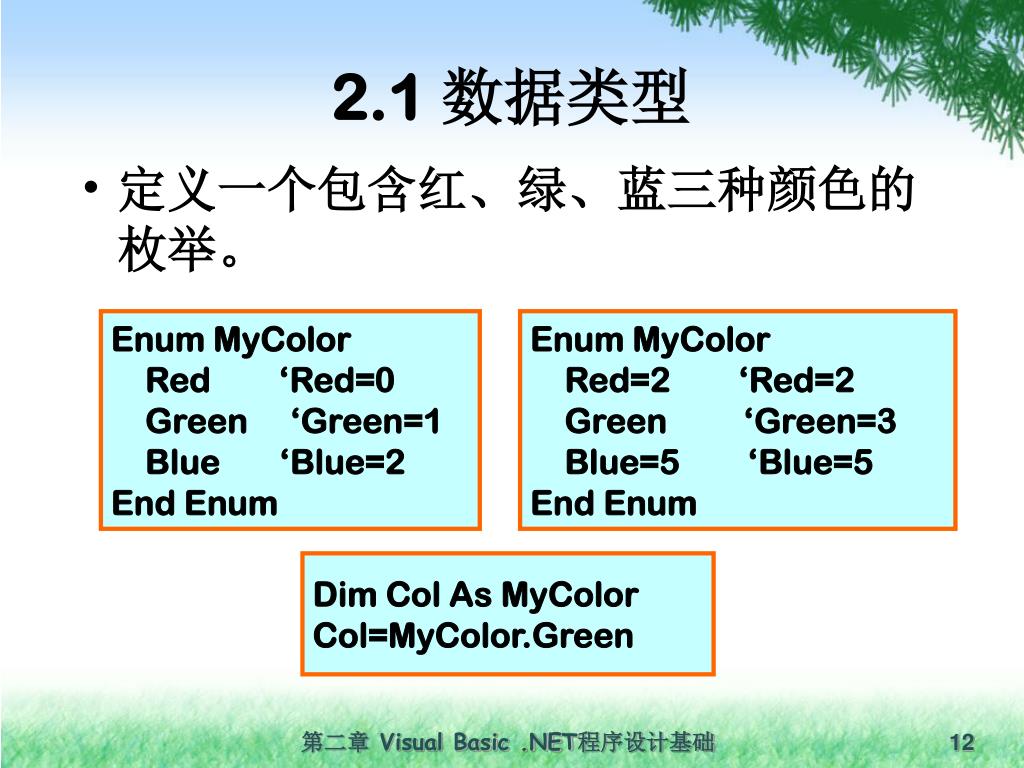 2.1 数据类型

• 定义一个包含红、绿、蓝三种颜色的枚举。

Enum MyColor
Red ‘Red=0
Green ‘Green=1
Blue ‘Blue=2
End Enum

Enum MyColor
Red=2 ‘Red=2
Green ‘Green=3
Blue=5 ‘Blue=5
End Enum

Dim Col As MyColor
Col=MyColor.Green

第二章 Visual Basic .NET程序设计基础

12